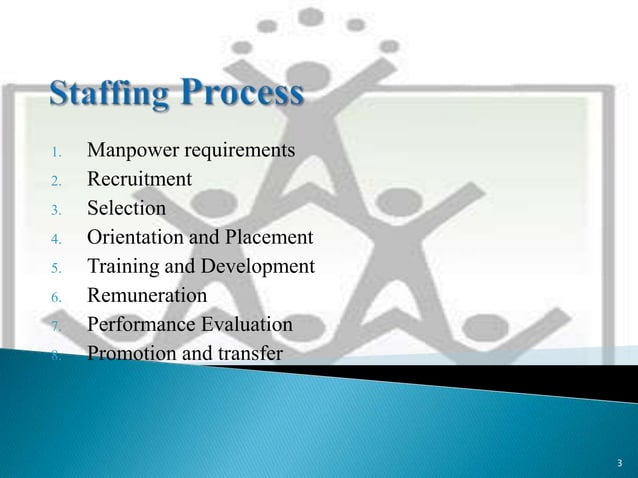 Staffing Process

1. Manpower requirements
2. Recruitment
3. Selection
4. Orientation and Placement
5. Training and Development
6. Remuneration
7. Performance Evaluation
8. Promotion and transfer

3